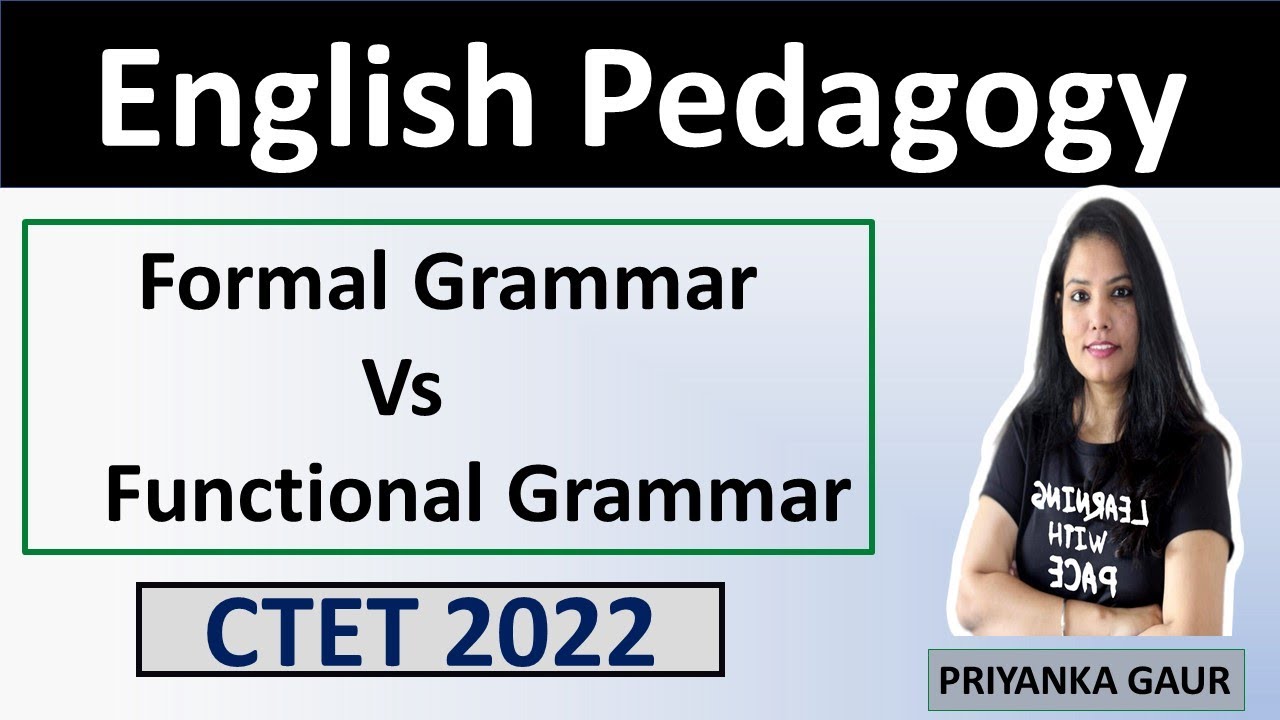 English Pedagogy

Formal Grammar
Vs
Functional Grammar

CTET 2022

LEARNING
WITH
PACE

PRIYANKA GAUR